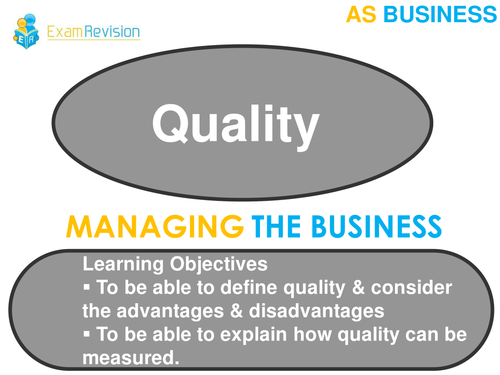 ExamRevision

AS BUSINESS

Quality

MANAGING THE BUSINESS

Learning Objectives
▪ To be able to define quality & consider the advantages & disadvantages
▪ To be able to explain how quality can be measured.